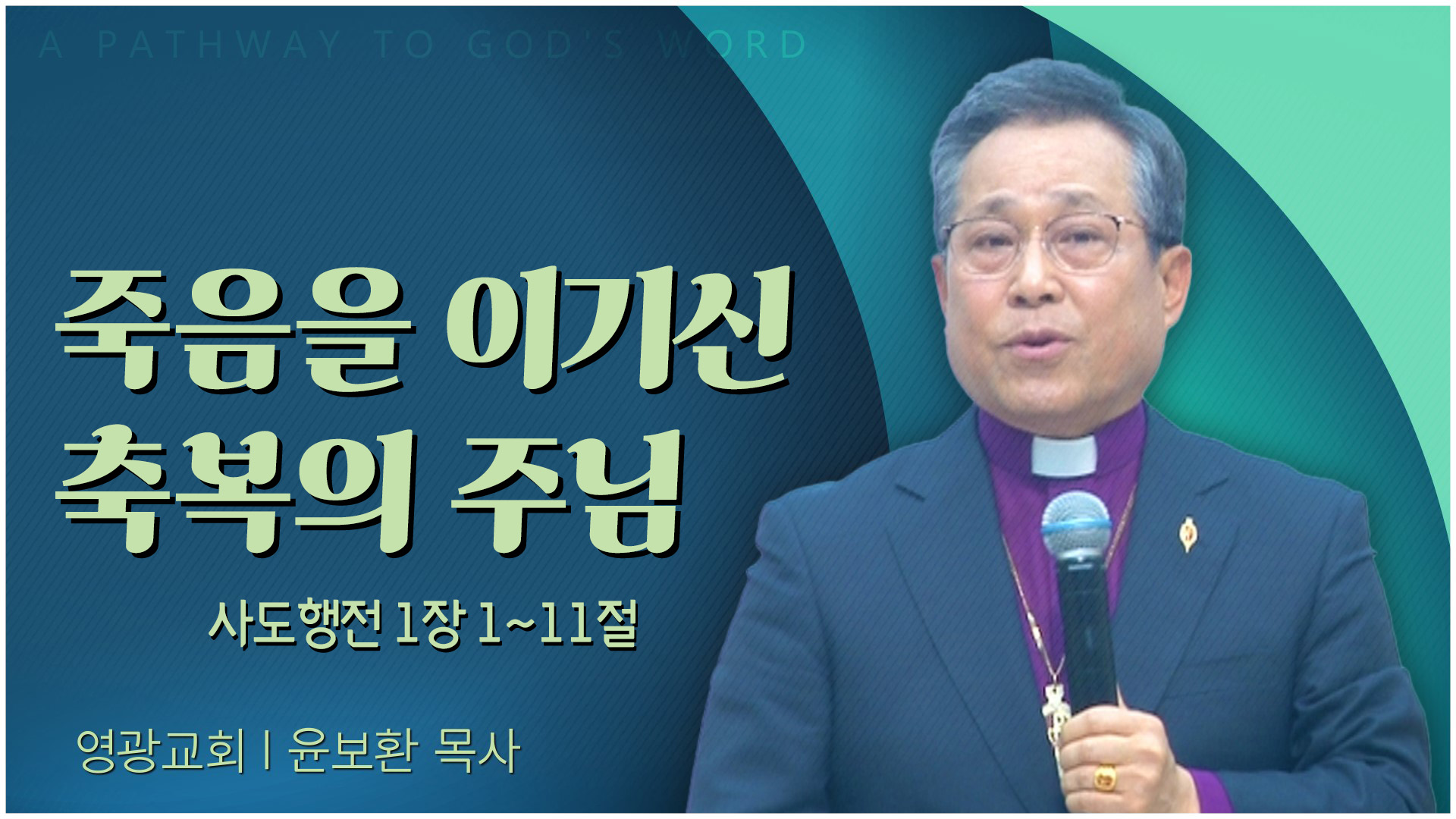 A PATHWAY TO GOD'S WORD

죽음을 이기신 축복의 주님

사도행전 1장 1~11절

영광교회 | 윤보환 목사